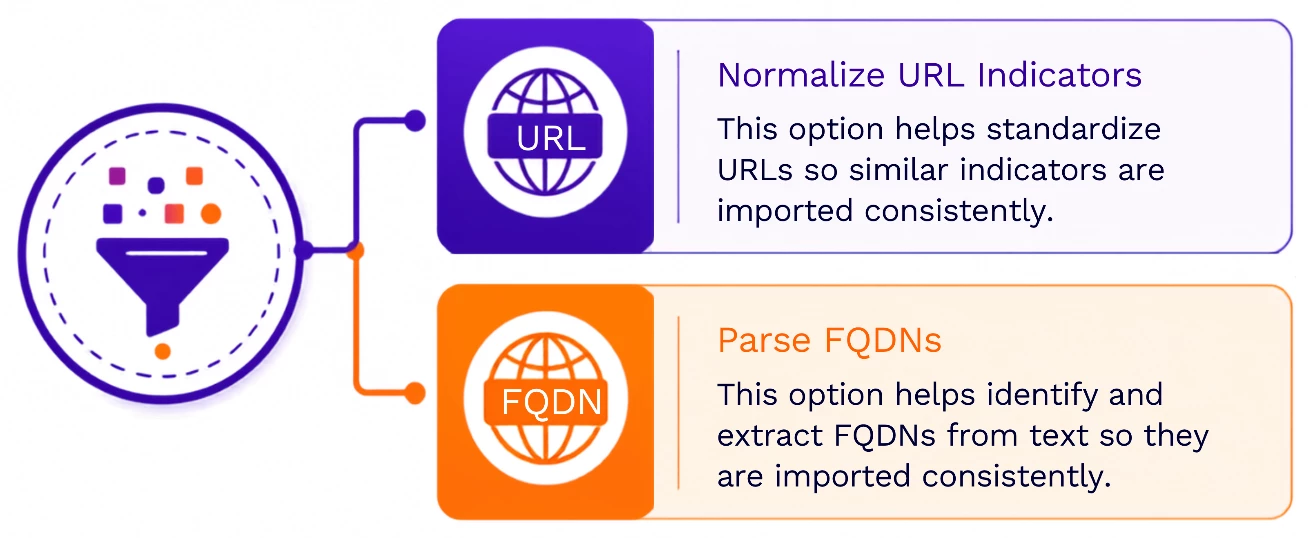 URL

Normalize URL Indicators

This option helps standardize URLs so similar indicators are imported consistently.

FQDN

Parse FQDNs

This option helps identify and extract FQDNs from text so they are imported consistently.